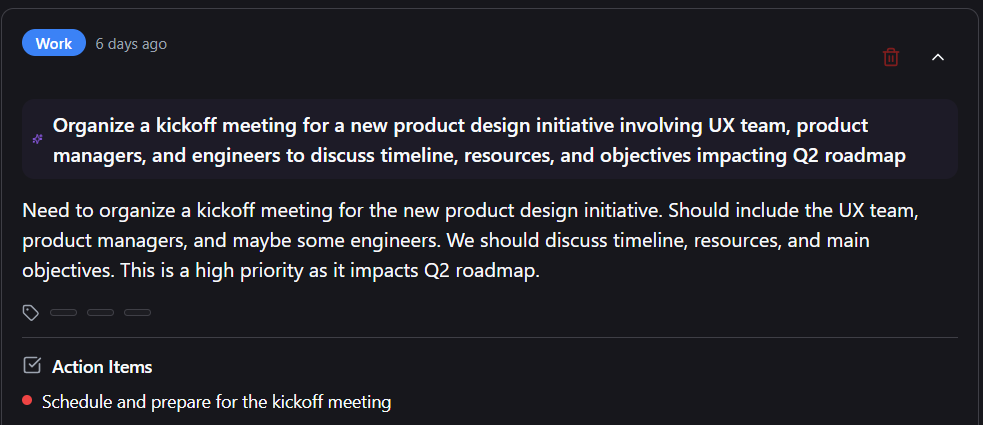 Work 6 days ago

Organize a kickoff meeting for a new product design initiative involving UX team, product managers, and engineers to discuss timeline, resources, and objectives impacting Q2 roadmap

Need to organize a kickoff meeting for the new product design initiative. Should include the UX team, product managers, and maybe some engineers. We should discuss timeline, resources, and main objectives. This is a high priority as it impacts Q2 roadmap.

Action Items

Schedule and prepare for the kickoff meeting